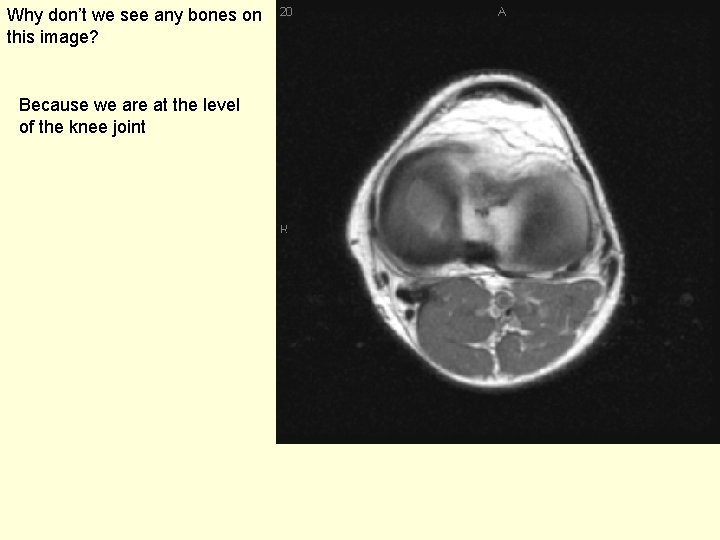 Why don't we see any bones on this image?

Because we are at the level of the knee joint

20

A

R